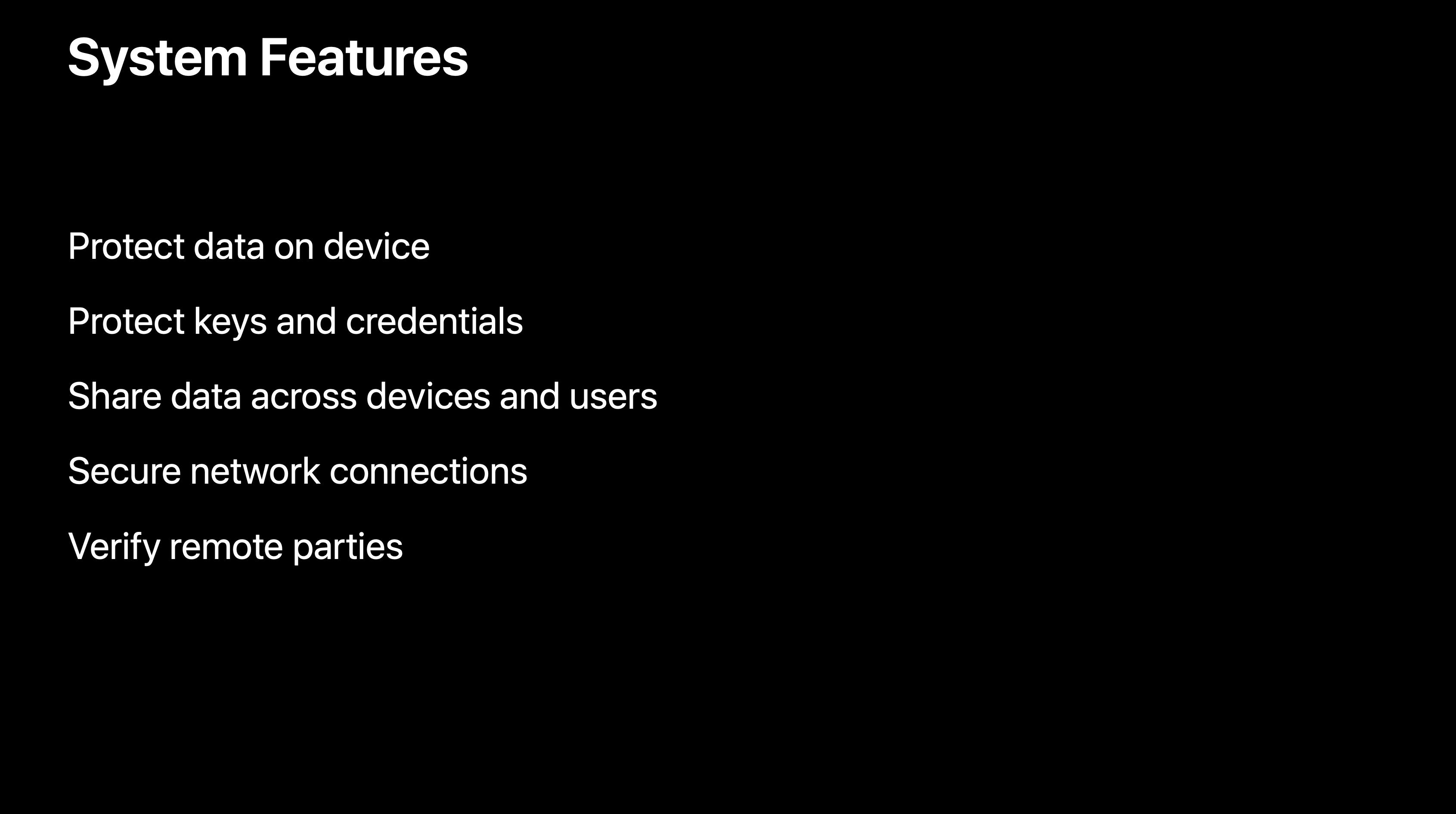 System Features

Protect data on device

Protect keys and credentials

Share data across devices and users

Secure network connections

Verify remote parties